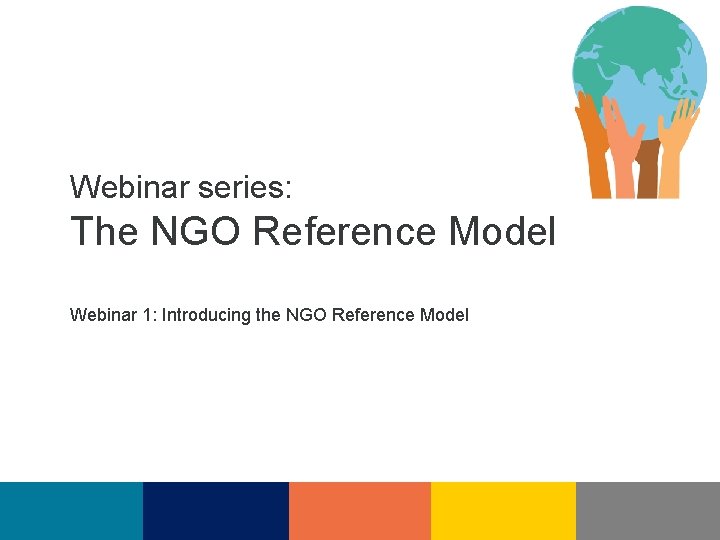 Webinar series:
The NGO Reference Model

Webinar 1: Introducing the NGO Reference Model